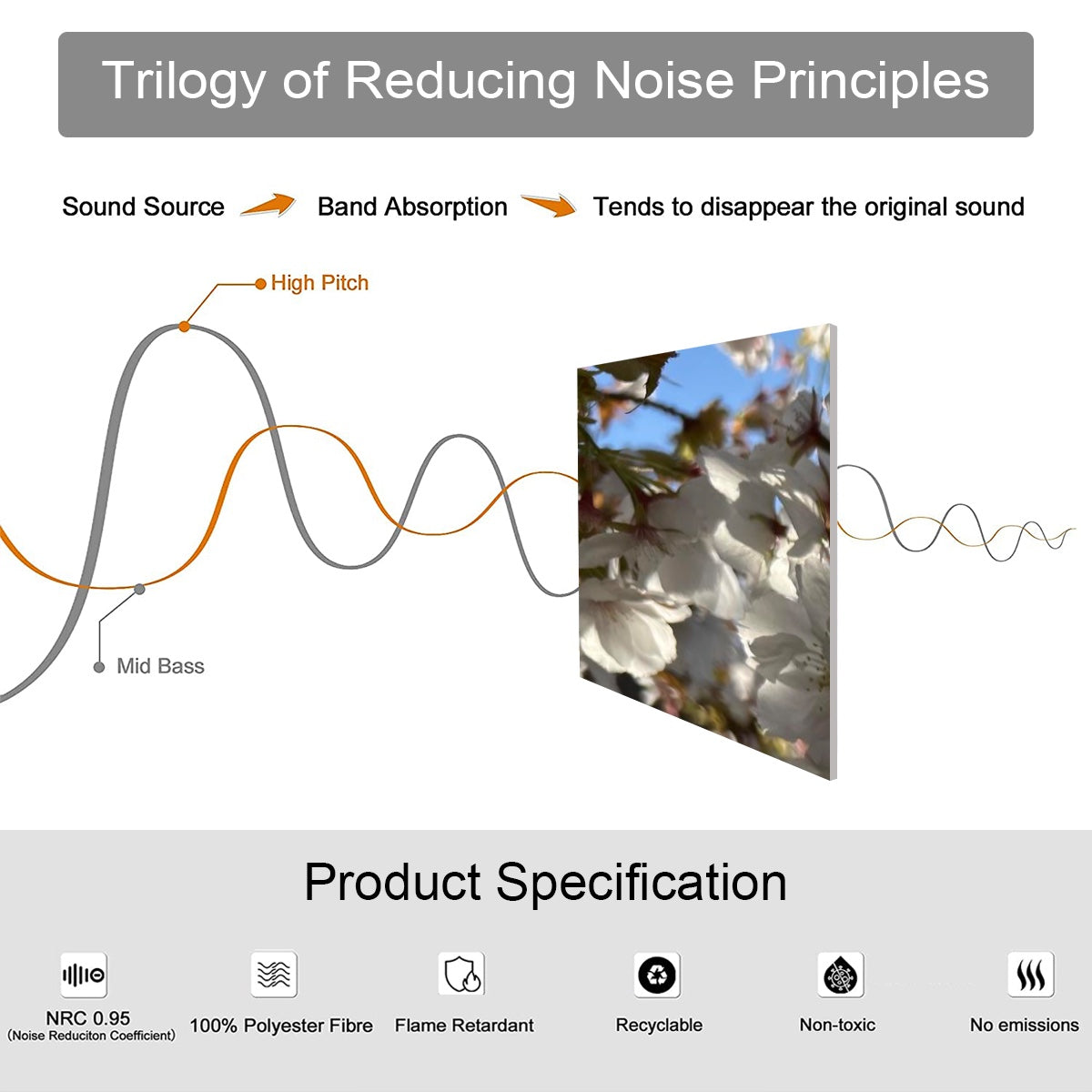 Trilogy of Reducing Noise Principles

Sound Source Band Absorption Tends to disappear the original sound

High Pitch

Mid Bass

Product Specification

NRC 0.95
(Noise Reduciton Coefficient)

100% Polyester Fibre

Flame Retardant

Recyclable

Non-toxic

No emissions